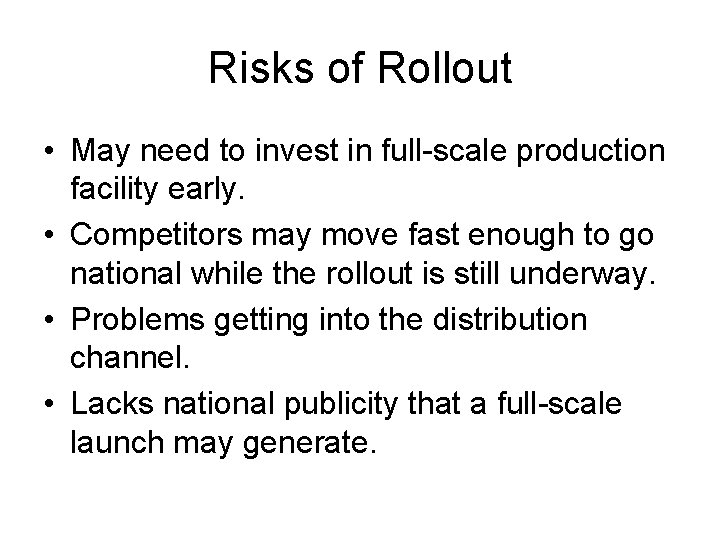 Risks of Rollout

• May need to invest in full-scale production facility early.
• Competitors may move fast enough to go national while the rollout is still underway.
• Problems getting into the distribution channel.
• Lacks national publicity that a full-scale launch may generate.